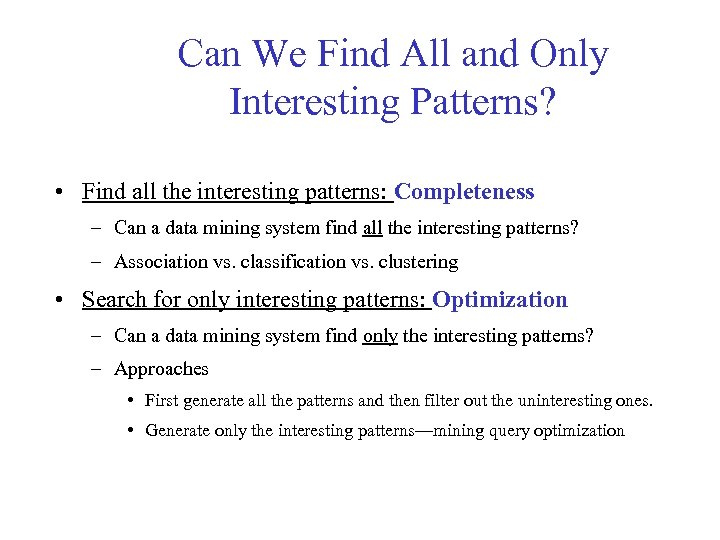 Can We Find All and Only Interesting Patterns?

• Find all the interesting patterns: Completeness
– Can a data mining system find all the interesting patterns?
– Association vs. classification vs. clustering
• Search for only interesting patterns: Optimization
– Can a data mining system find only the interesting patterns?
– Approaches
• First generate all the patterns and then filter out the uninteresting ones.
• Generate only the interesting patterns—mining query optimization